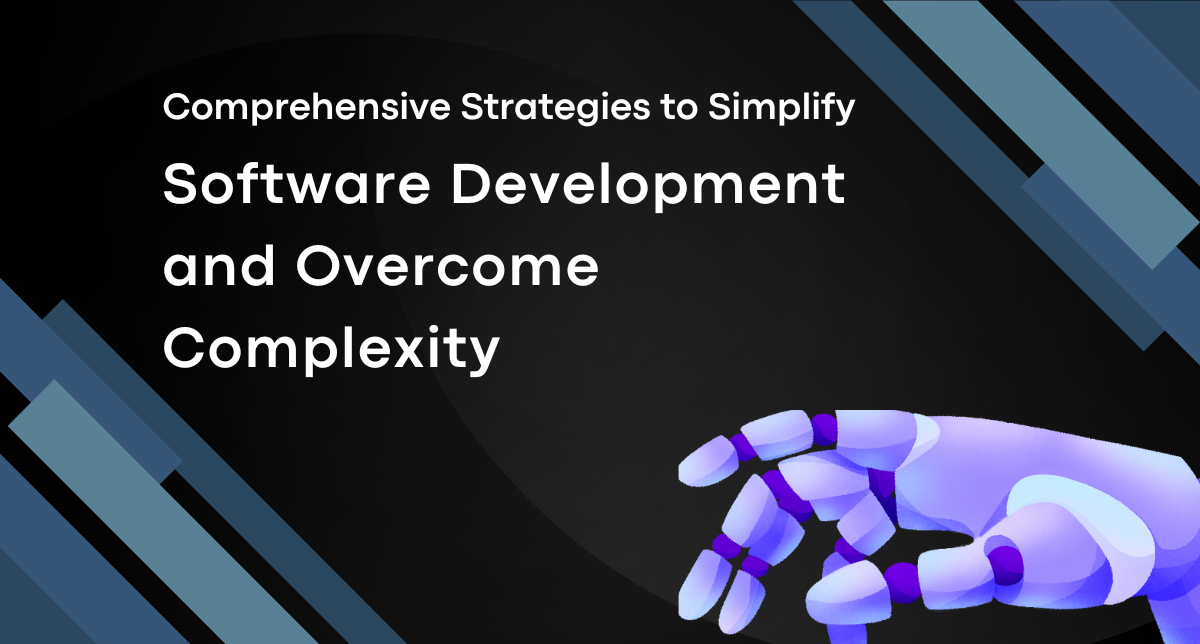 Comprehensive Strategies to Simplify

Software Development and Overcome Complexity